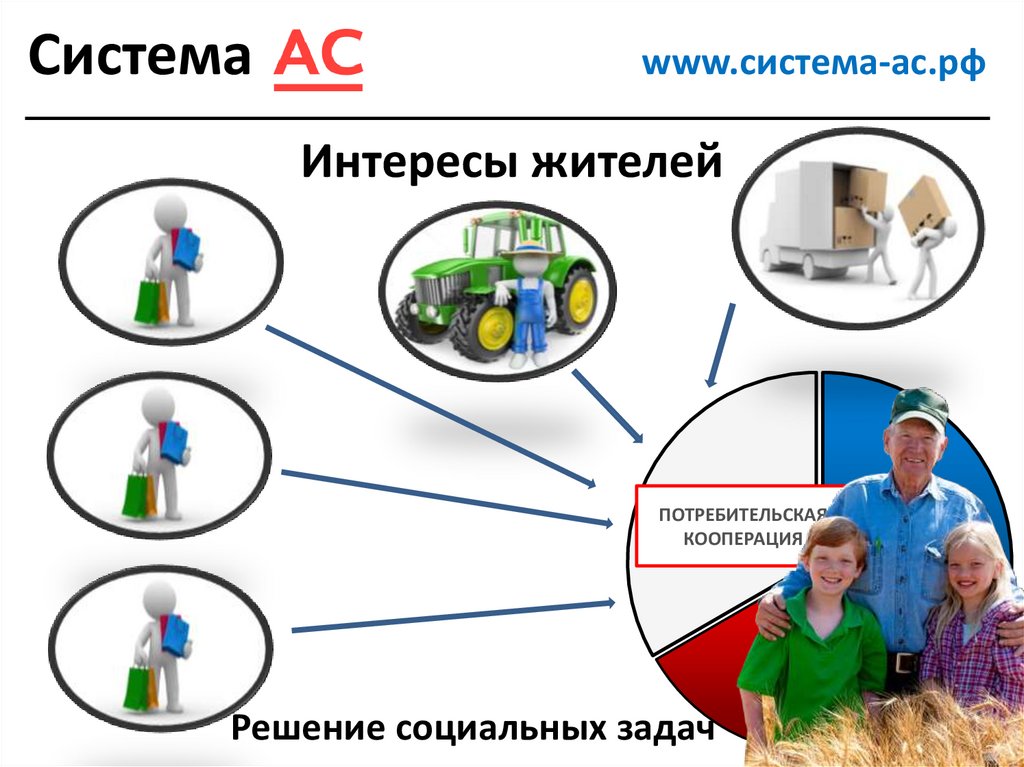 Система АС

www.система-ас.рф

Интересы жителей

ПОТРЕБИТЕЛЬСКАЯ КООПЕРАЦИЯ

Решение социальных задач